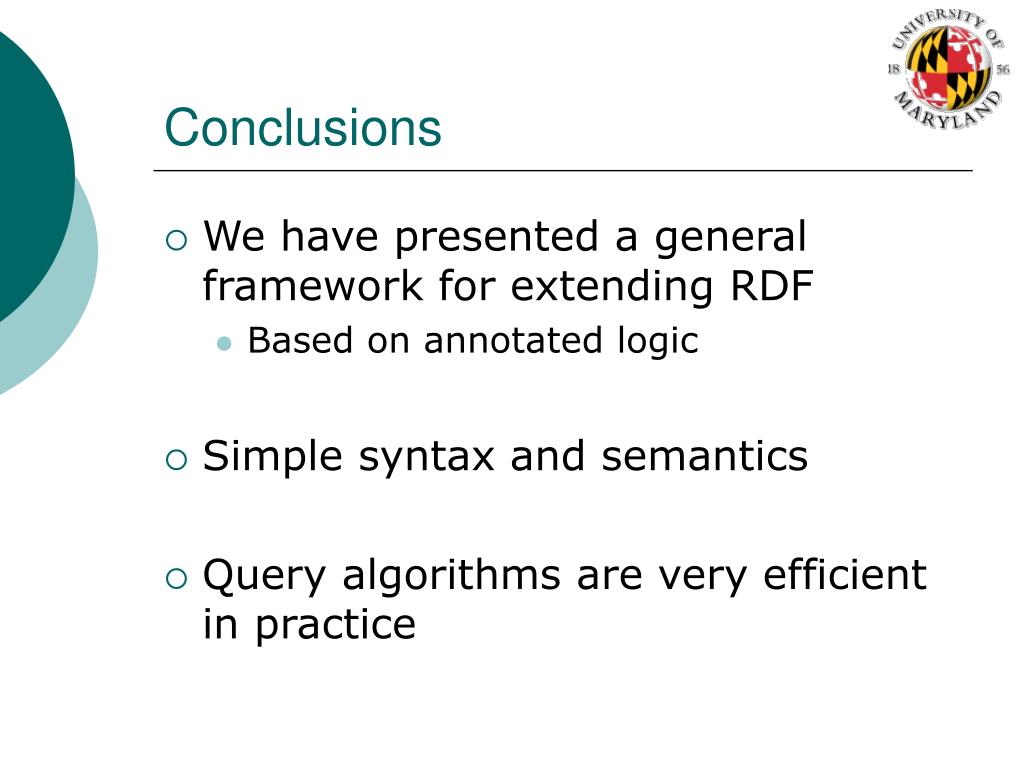 UNIVERSITY OF MARYLAND
18 56

Conclusions

We have presented a general framework for extending RDF

Based on annotated logic

Simple syntax and semantics

Query algorithms are very efficient in practice